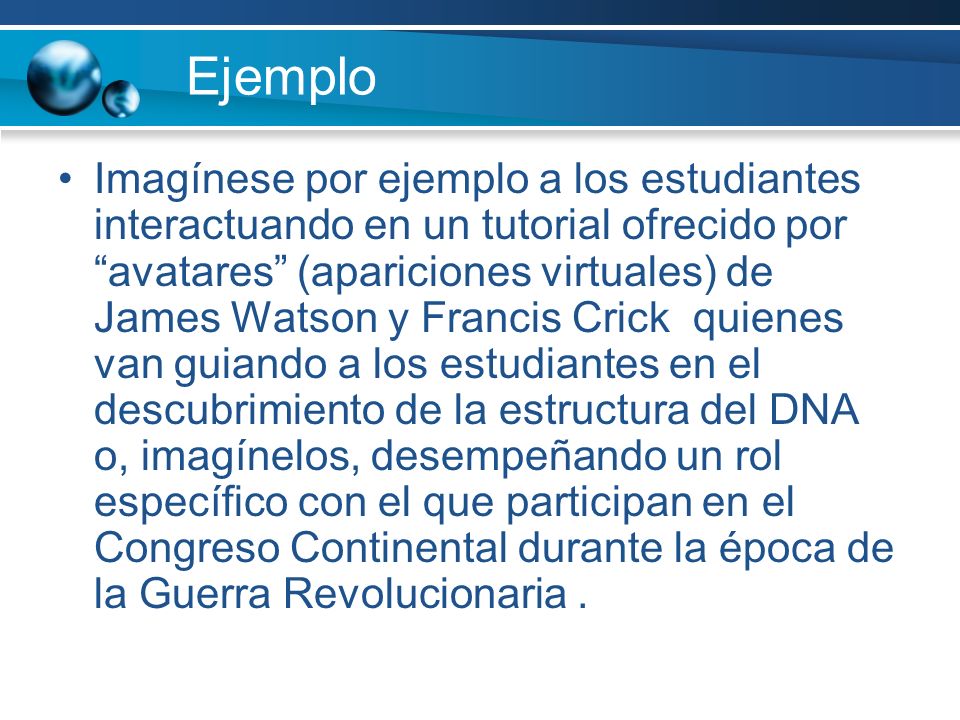 Ejemplo

• Imagínese por ejemplo a los estudiantes interactuando en un tutorial ofrecido por “avatares” (apariciones virtuales) de James Watson y Francis Crick  quienes van guiando a los estudiantes en el descubrimiento de la estructura del DNA o, imagínelos, desempeñando un rol específico con el que participan en el Congreso Continental durante la época de la Guerra Revolucionaria .